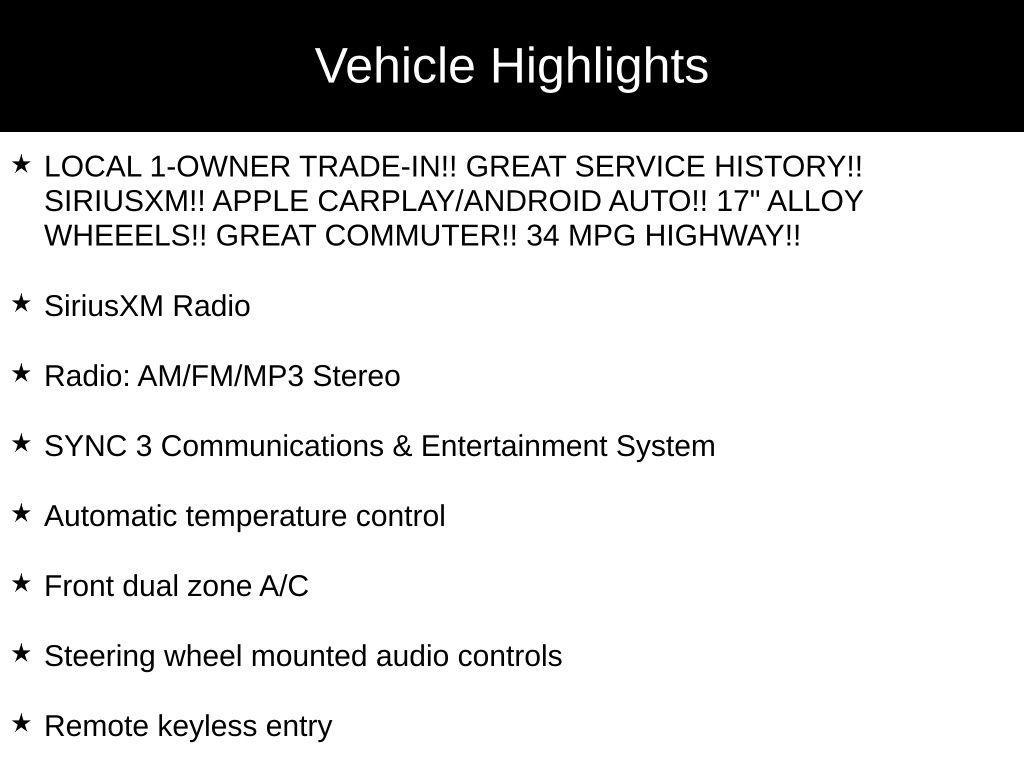 Vehicle Highlights

★ LOCAL 1-OWNER TRADE-IN!! GREAT SERVICE HISTORY!! SIRIUSXM!! APPLE CARPLAY/ANDROID AUTO!! 17" ALLOY WHEEELS!! GREAT COMMUTER!! 34 MPG HIGHWAY!!

★ SiriusXM Radio

★ Radio: AM/FM/MP3 Stereo

★ SYNC 3 Communications & Entertainment System

★ Automatic temperature control

★ Front dual zone A/C

★ Steering wheel mounted audio controls

★ Remote keyless entry